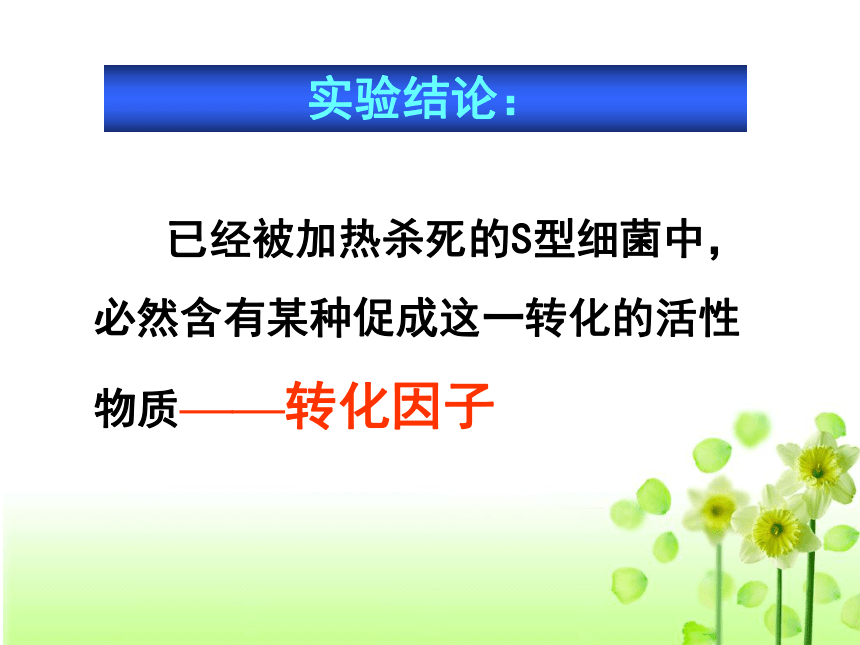 实验结论：

已经被加热杀死的S型细菌中，必然含有某种促成这一转化的活性物质——转化因子